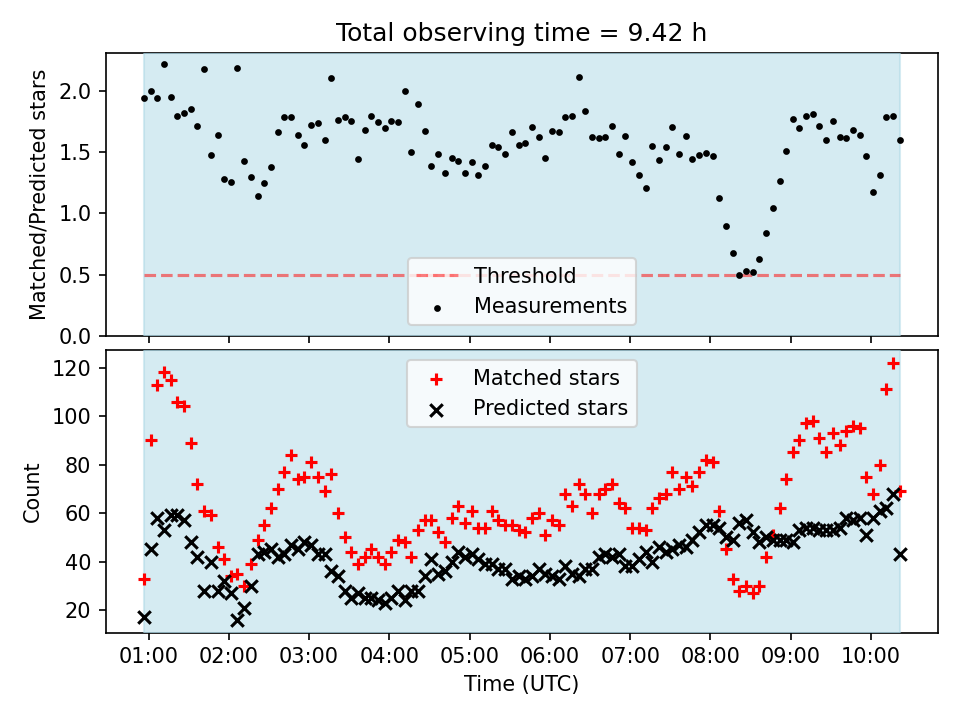 Total observing time = 9.42 h

Matched/Predicted stars

2.0
1.5
1.0
0.5
0.0

Threshold
Measurements

Count

120
100
80
60
40
20

Matched stars
Predicted stars

01:00 02:00 03:00 04:00 05:00 06:00 07:00 08:00 09:00 10:00

Time (UTC)